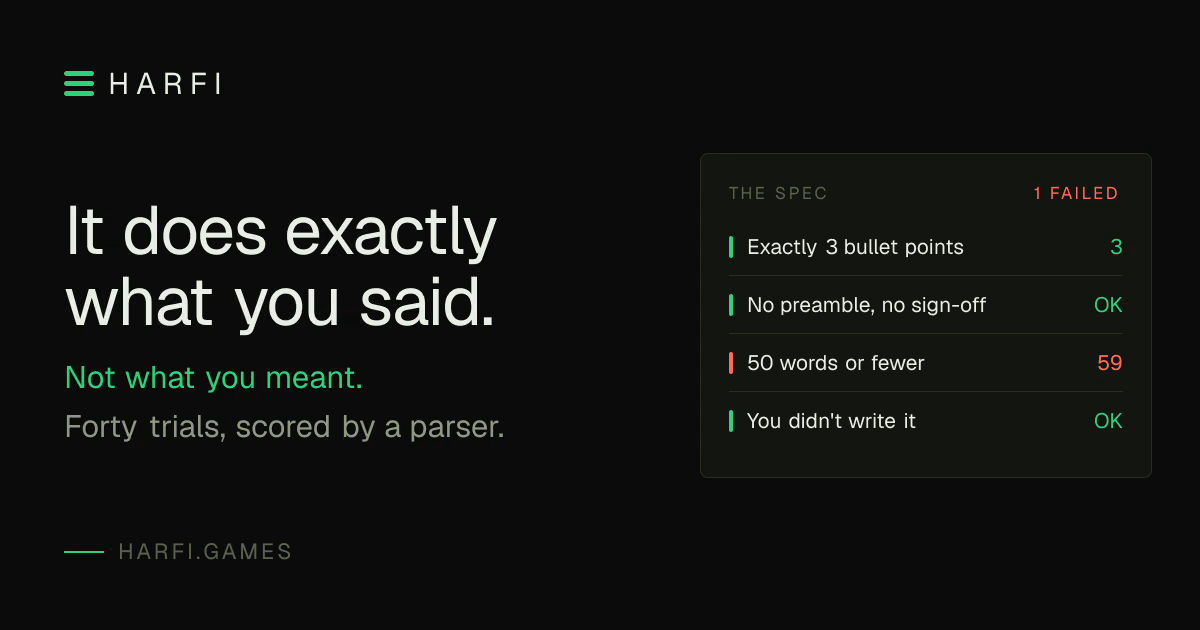 HARFI

It does exactly what you said.

Not what you meant.

Forty trials, scored by a parser.

HARFI.GAMES

THE SPEC 1 FAILED

Exactly 3 bullet points 3

No preamble, no sign-off OK

50 words or fewer 59

You didn't write it OK